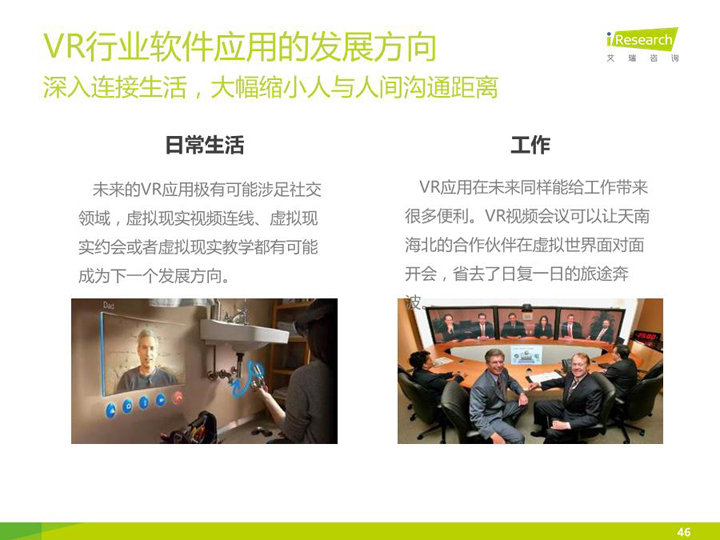 VR行业软件应用的发展方向
深入连接生活，大幅缩小人与人间沟通距离

iResearch
艾瑞咨询

日常生活

未来的VR应用极有可能涉足社交领域，虚拟现实视频连线、虚拟现实约会或者虚拟现实教学都有可能成为下一个发展方向。

Dad

工作

VR应用在未来同样能给工作带来很多便利。VR视频会议可以让天南海北的合作伙伴在虚拟世界面对面开会，省去了日复一日的旅途奔波。

46